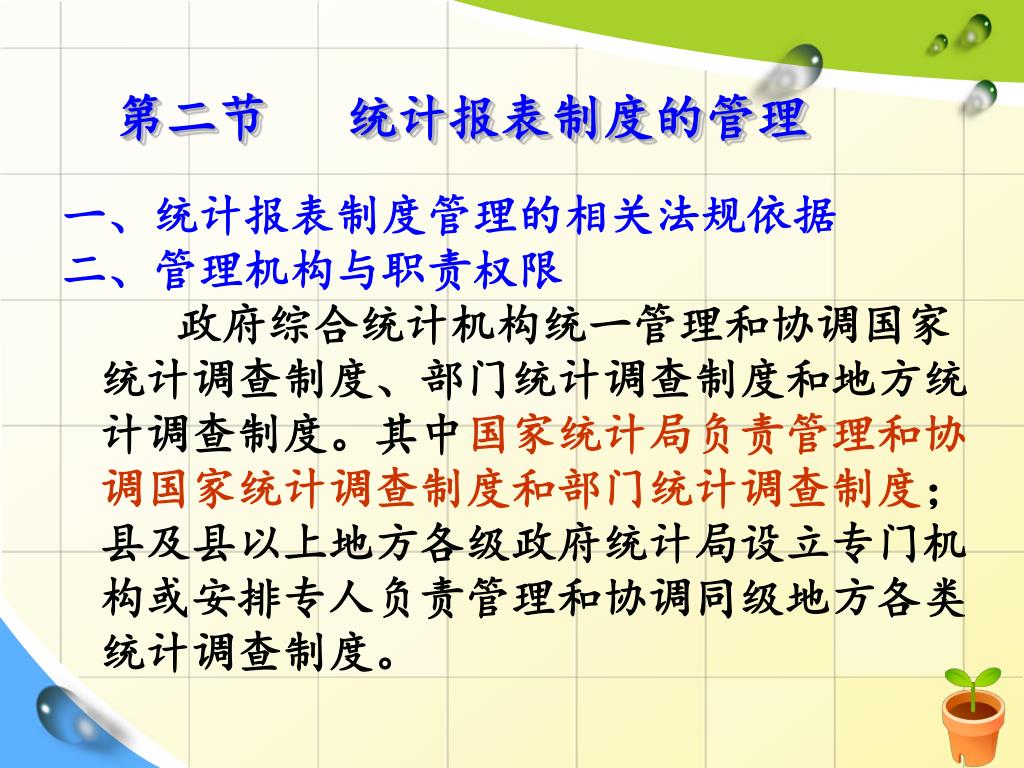 第二节　统计报表制度的管理

一、统计报表制度管理的相关法规依据
二、管理机构与职责权限

政府综合统计机构统一管理和协调国家统计调查制度、部门统计调查制度和地方统计调查制度。其中国家统计局负责管理和协调国家统计调查制度和部门统计调查制度；县及县以上地方各级政府统计局设立专门机构或安排专人负责管理和协调同级地方各类统计调查制度。